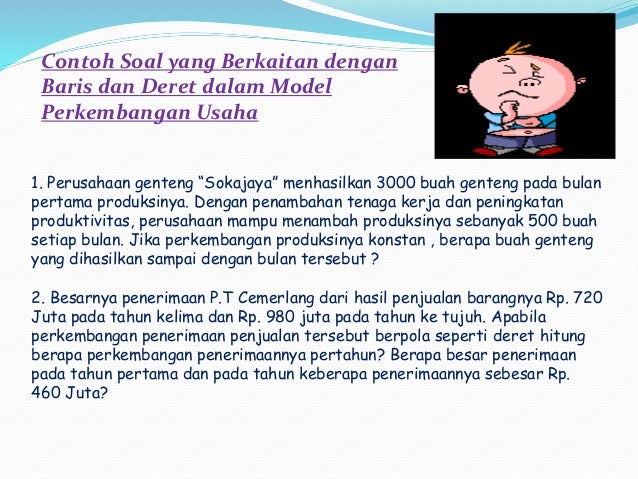 Contoh Soal yang Berkaitan dengan Baris dan Deret dalam Model Perkembangan Usaha

1. Perusahaan genteng “Sokajaya” menhasilkan 3000 buah genteng pada bulan pertama produksinya. Dengan penambahan tenaga kerja dan peningkatan produktivitas, perusahaan mampu menambah produksinya sebanyak 500 buah setiap bulan. Jika perkembangan produksinya konstan , berapa buah genteng yang dihasilkan sampai dengan bulan tersebut ?

2. Besarnya penerimaan P.T Cemerlang dari hasil penjualan barangnya Rp. 720 Juta pada tahun kelima dan Rp. 980 juta pada tahun ke tujuh. Apabila perkembangan penerimaan penjualan tersebut berpola seperti deret hitung berapa perkembangan penerimaannya pertahun? Berapa besar penerimaan pada tahun pertama dan pada tahun keberapa penerimaannya sebesar Rp. 460 Juta?